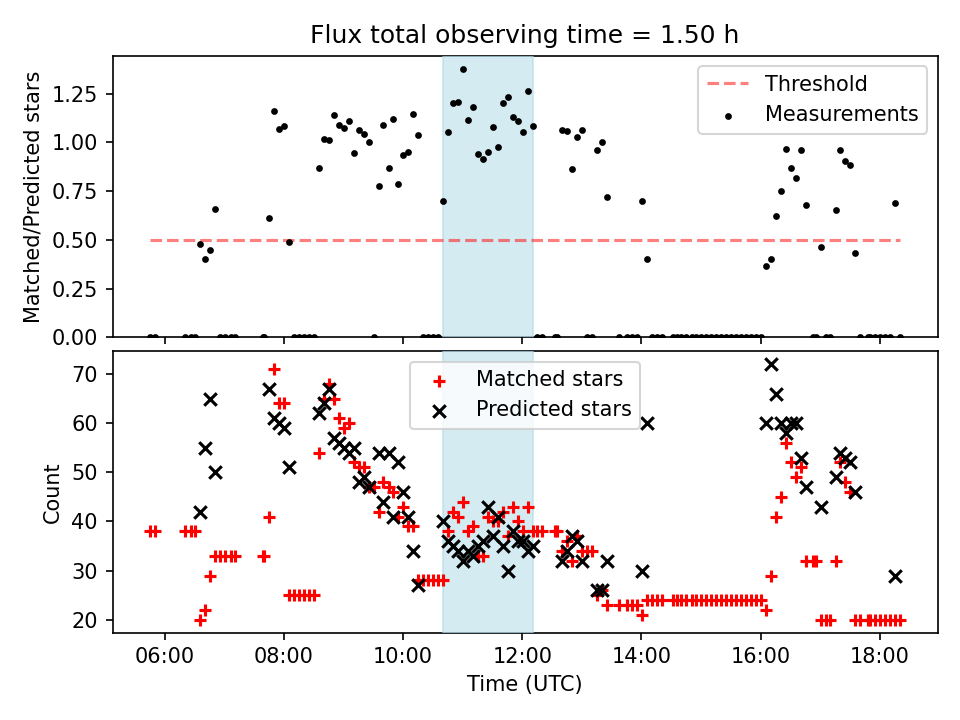 Flux total observing time = 1.50 h

Matched/Predicted stars

1.25
1.00
0.75
0.50
0.25
0.00

Threshold
Measurements

Count

70
60
50
40
30
20

Matched stars
Predicted stars

06:00
08:00
10:00
12:00
14:00
16:00
18:00

Time (UTC)